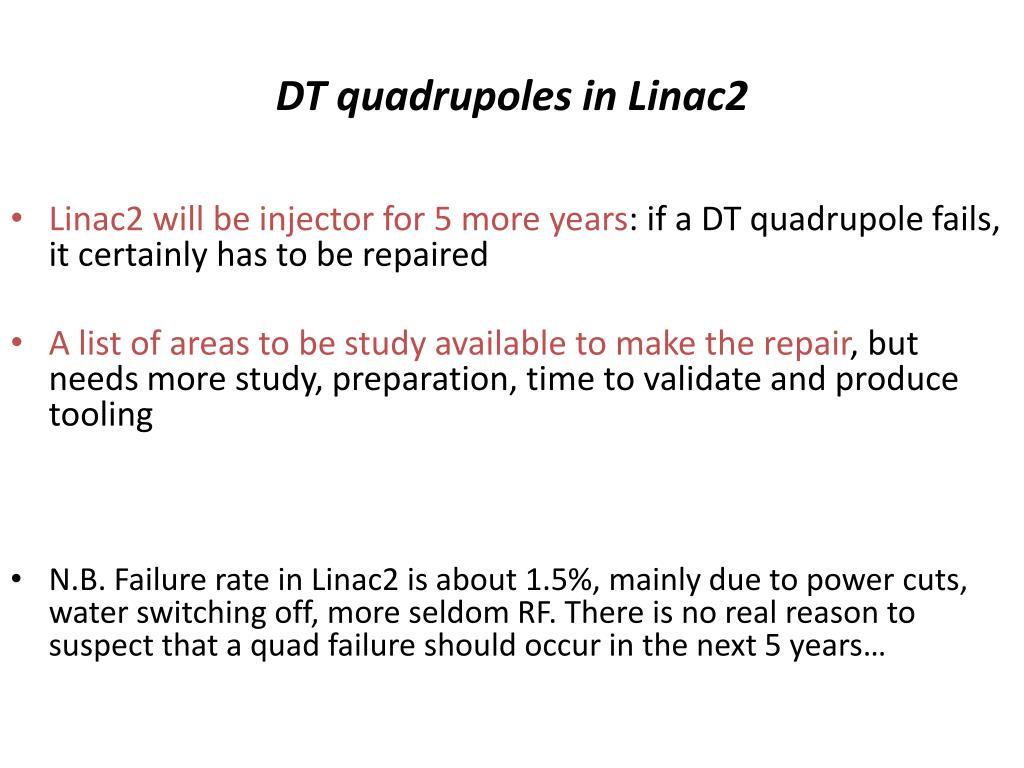 DT quadrupoles in Linac2

• Linac2 will be injector for 5 more years: if a DT quadrupole fails, it certainly has to be repaired

• A list of areas to be study available to make the repair, but needs more study, preparation, time to validate and produce tooling

• N.B. Failure rate in Linac2 is about 1.5%, mainly due to power cuts, water switching off, more seldom RF. There is no real reason to suspect that a quad failure should occur in the next 5 years…